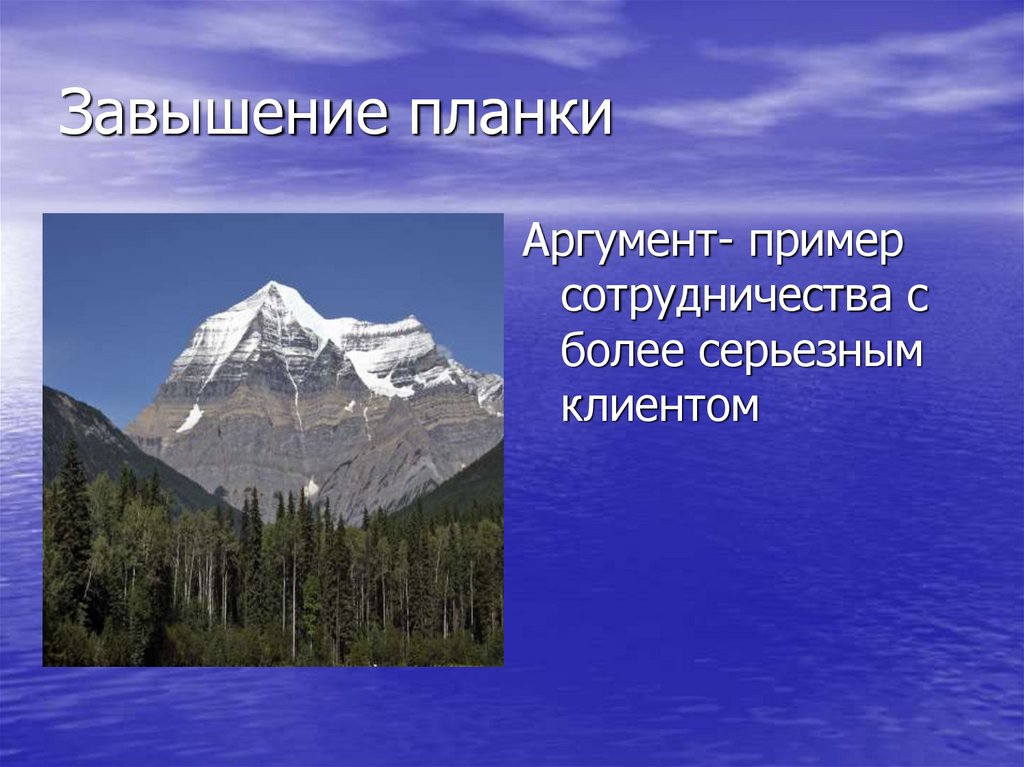 Завышение планки

Аргумент- пример сотрудничества с более серьезным клиентом